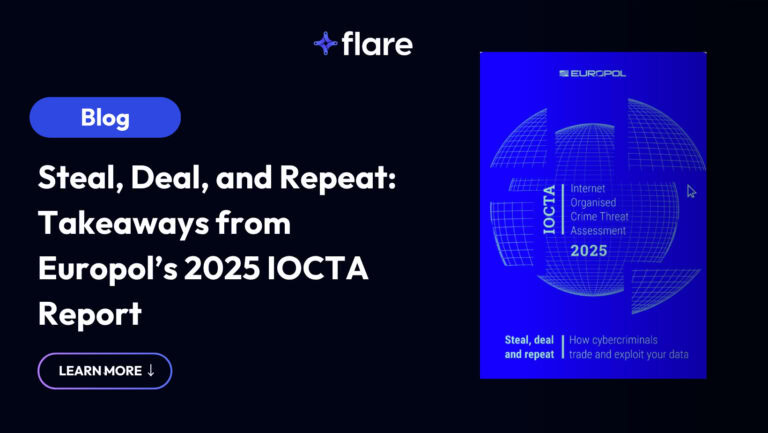 flare

Blog

Steal, Deal, and Repeat: Takeaways from Europol's 2025 IOCTA Report

LEARN MORE ↓

EUROPOL

IOCTA

Internet Organised Crime Threat Assessment

2025

Steal, deal and repeat

How cybercriminals trade and exploit your data